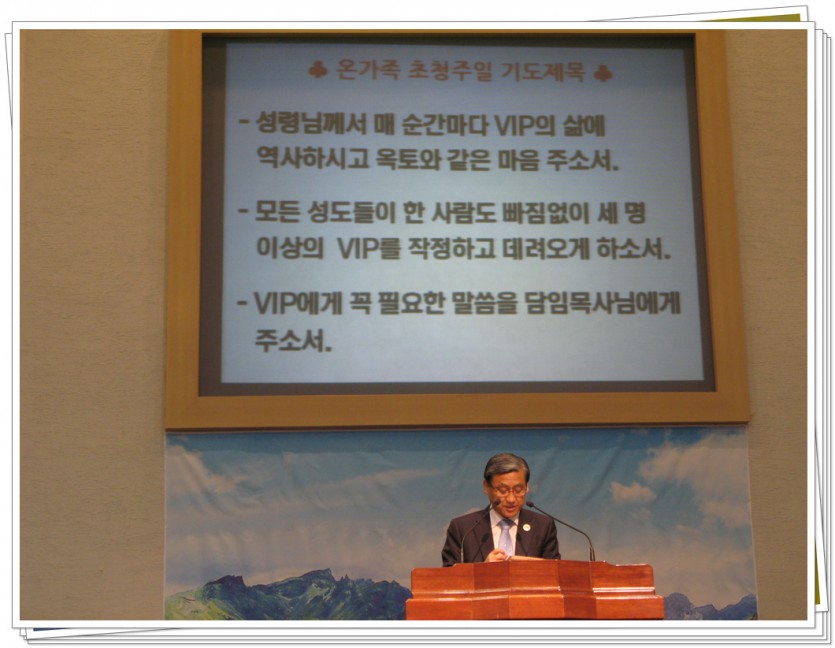 ♣ 온가족 초청주일 기도제목 ♣

- 성령님께서 매 순간마다 VIP의 삶에 역사하시고 옥토와 같은 마음 주소서.

- 모든 성도들이 한 사람도 빠짐없이 세 명 이상의 VIP를 작정하고 데려오게 하소서.

- VIP에게 꼭 필요한 말씀을 담임목사님에게 주소서.